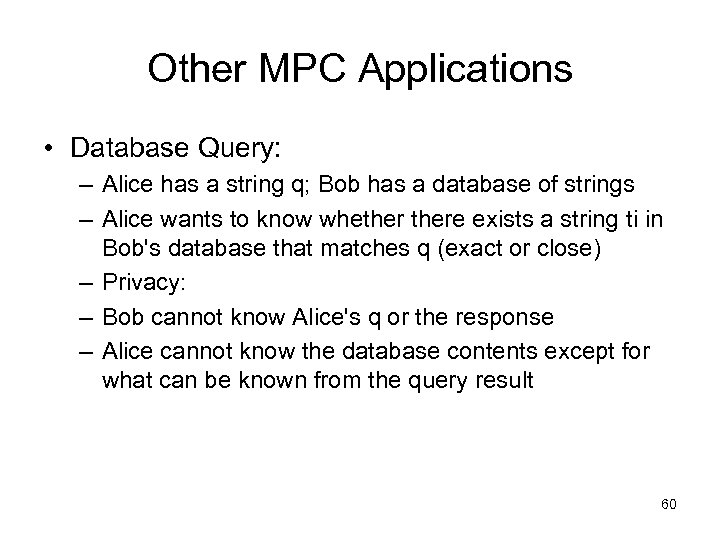 Other MPC Applications

• Database Query:
– Alice has a string q; Bob has a database of strings
– Alice wants to know whether there exists a string ti in Bob's database that matches q (exact or close)
– Privacy:
– Bob cannot know Alice's q or the response
– Alice cannot know the database contents except for what can be known from the query result

60